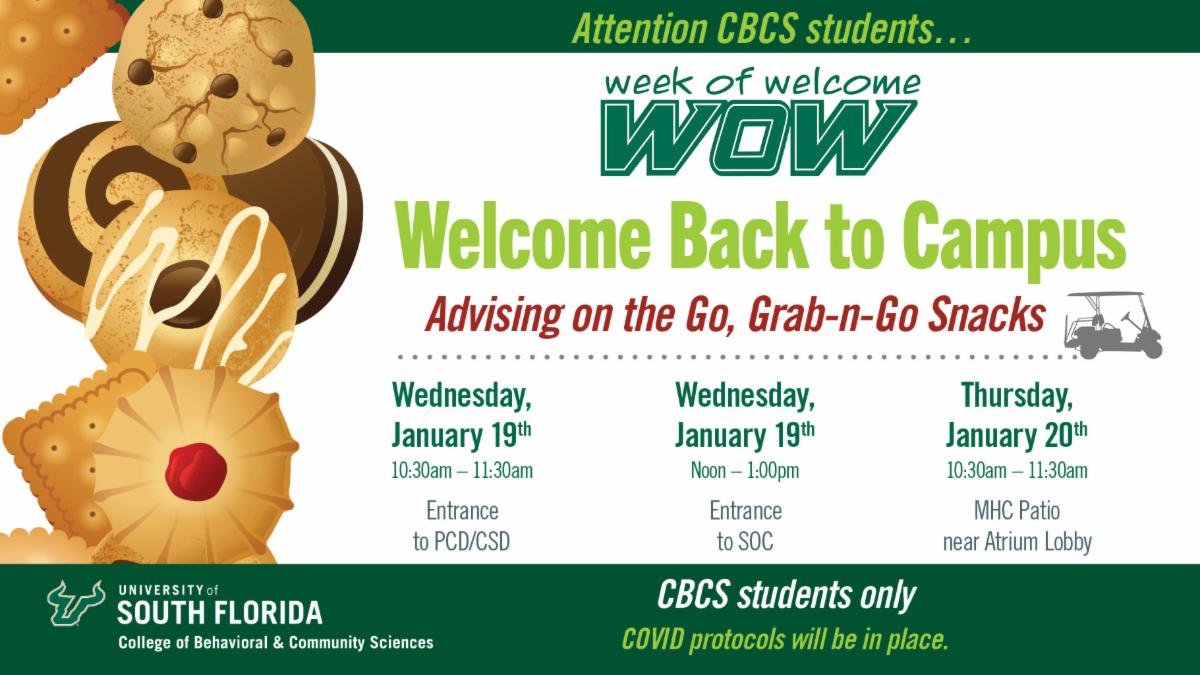 Attention CBCS students...

week of welcome
WOW

Welcome Back to Campus

Advising on the Go, Grab-n-Go Snacks

Wednesday, January 19$^{th}$
10:30am – 11:30am
Entrance to PCD/CSD

Wednesday, January 19$^{th}$
Noon – 1:00pm
Entrance to SOC

Thursday, January 20$^{th}$
10:30am – 11:30am
MHC Patio near Atrium Lobby

UNIVERSITY of SOUTH FLORIDA
College of Behavioral & Community Sciences

CBCS students only
COVID protocols will be in place.